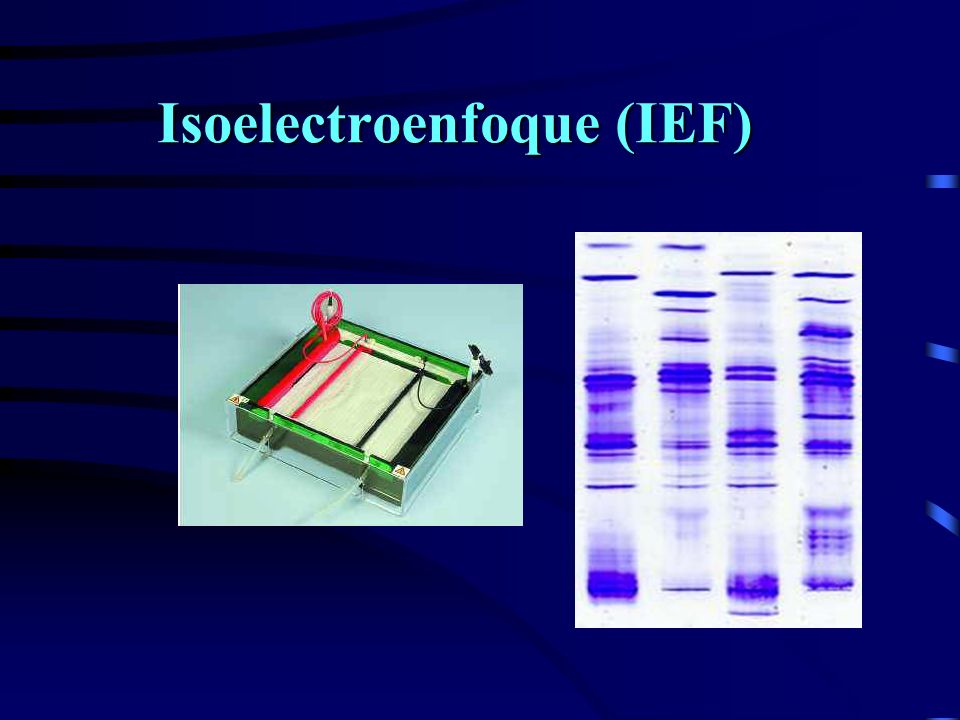 Isoelectroenfoque (IEF)